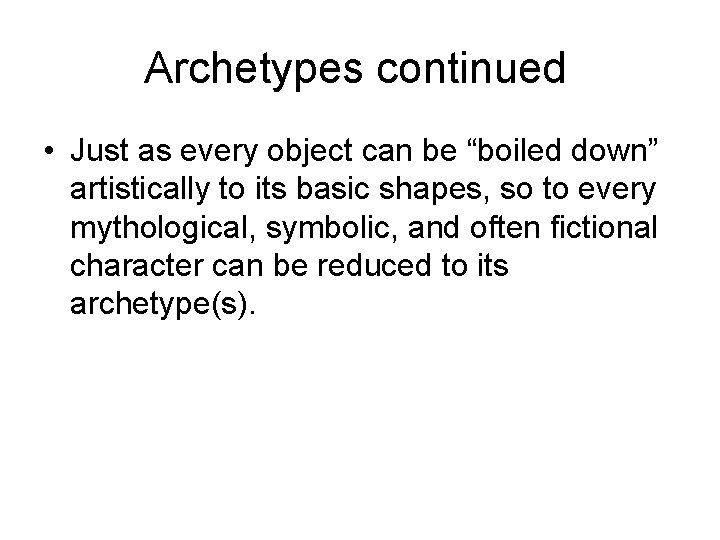 Archetypes continued

• Just as every object can be “boiled down” artistically to its basic shapes, so to every mythological, symbolic, and often fictional character can be reduced to its archetype(s).